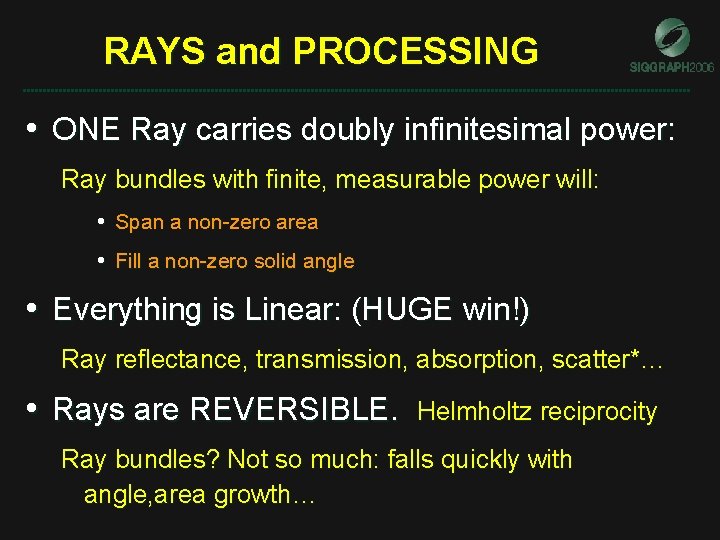 RAYS and PROCESSING

SIGGRAPH2006

• ONE Ray carries doubly infinitesimal power:

Ray bundles with finite, measurable power will:

• Span a non-zero area

• Fill a non-zero solid angle

• Everything is Linear: (HUGE win!)

Ray reflectance, transmission, absorption, scatter*…

• Rays are REVERSIBLE. Helmholtz reciprocity

Ray bundles? Not so much: falls quickly with angle,area growth…